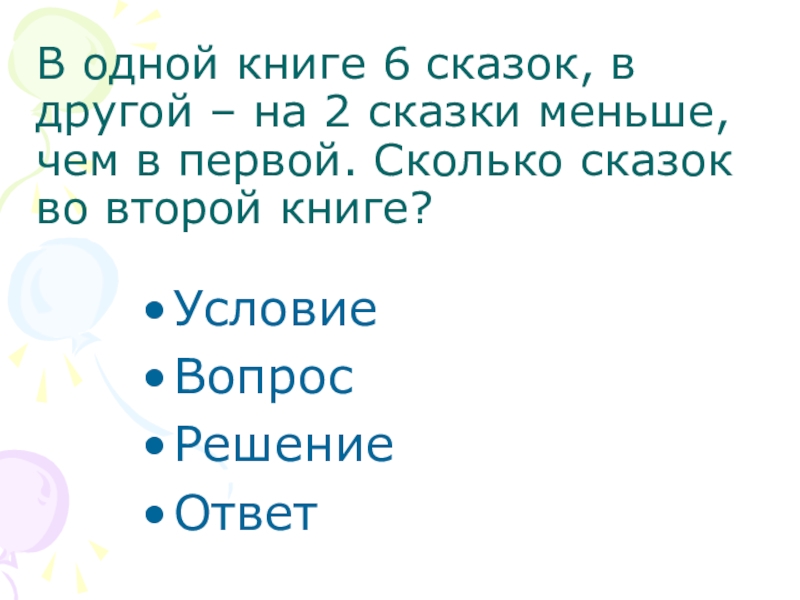 В одной книге 6 сказок, в другой – на 2 сказки меньше, чем в первой. Сколько сказок во второй книге?

• Условие
• Вопрос
• Решение
• Ответ